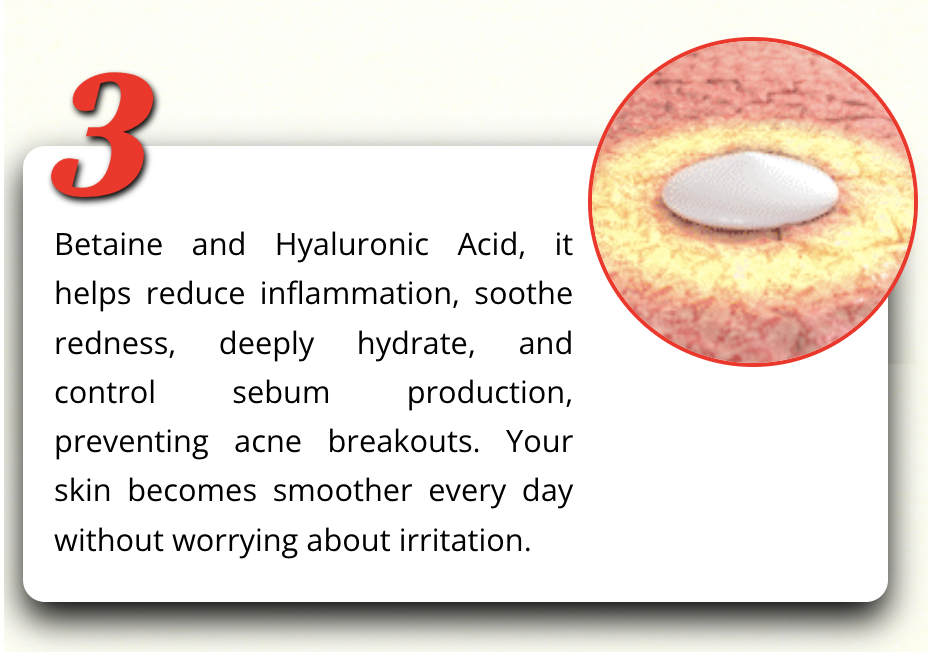 3

Betaine and Hyaluronic Acid, it helps reduce inflammation, soothe redness, deeply hydrate, and control sebum production, preventing acne breakouts. Your skin becomes smoother every day without worrying about irritation.